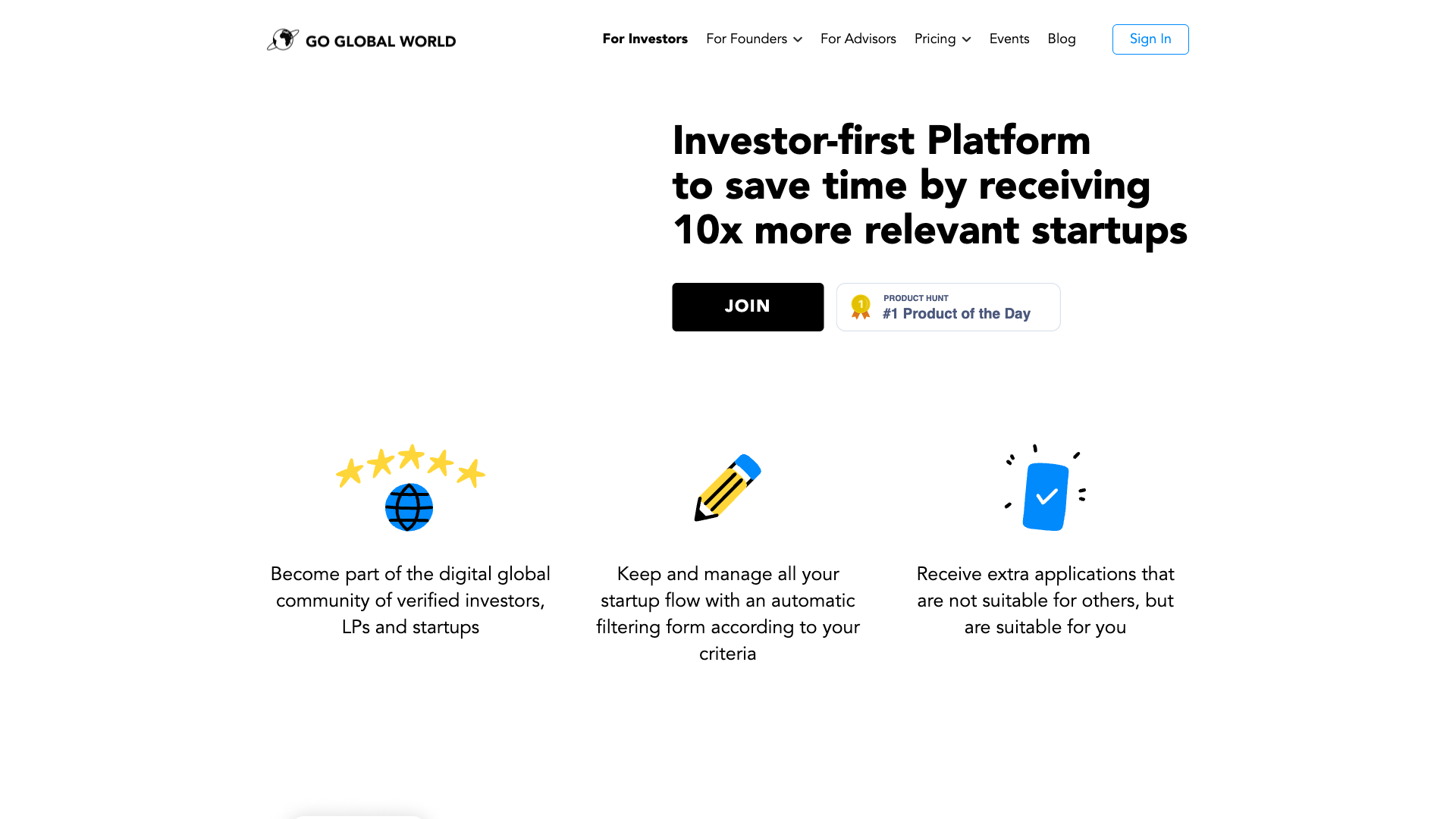 GO GLOBAL WORLD

For Investors For Founders For Advisors Pricing Events Blog Sign In

Investor-first Platform to save time by receiving 10x more relevant startups

JOIN

1 PRODUCT HUNT #1 Product of the Day

Become part of the digital global community of verified investors, LPs and startups

Keep and manage all your startup flow with an automatic filtering form according to your criteria

Receive extra applications that are not suitable for others, but are suitable for you